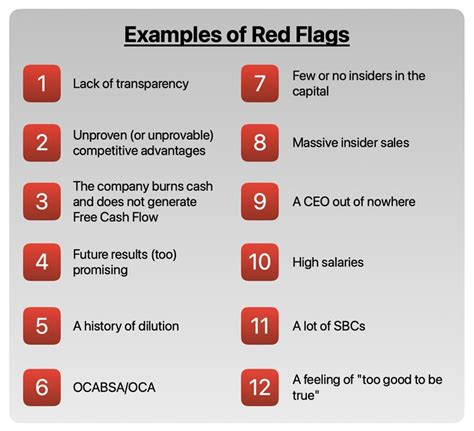 Examples of Red Flags

1 Lack of transparency

2 Unproven (or unprovable) competitive advantages

3 The company burns cash and does not generate Free Cash Flow

4 Future results (too) promising

5 A history of dilution

6 OCABSA/OCA

7 Few or no insiders in the capital

8 Massive insider sales

9 A CEO out of nowhere

10 High salaries

11 A lot of SBCs

12 A feeling of "too good to be true"